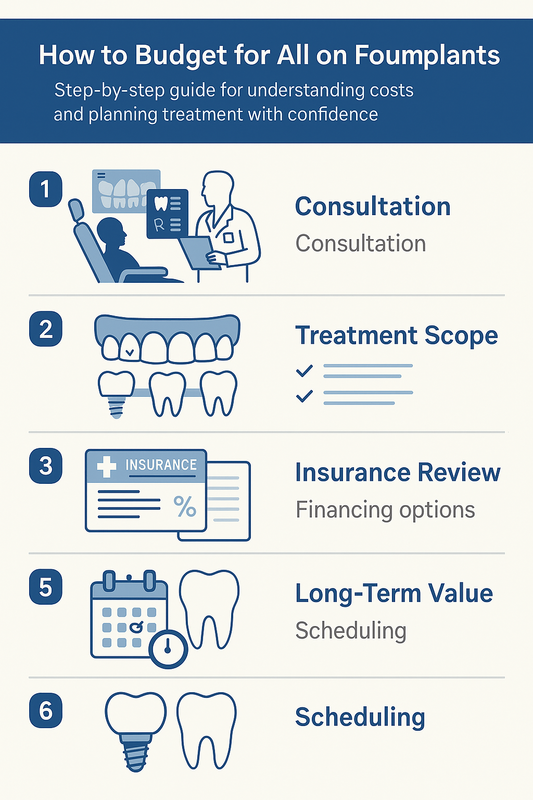 How to Budget for All on Foumplants

Step-by-step guide for understanding costs and planning treatment with confidence

1

R

Consultation

Consultation

2

Treatment Scope

3

INSURANCE

%

Insurance Review

Financing options

5

Long-Term Value

Scheduling

6

Scheduling